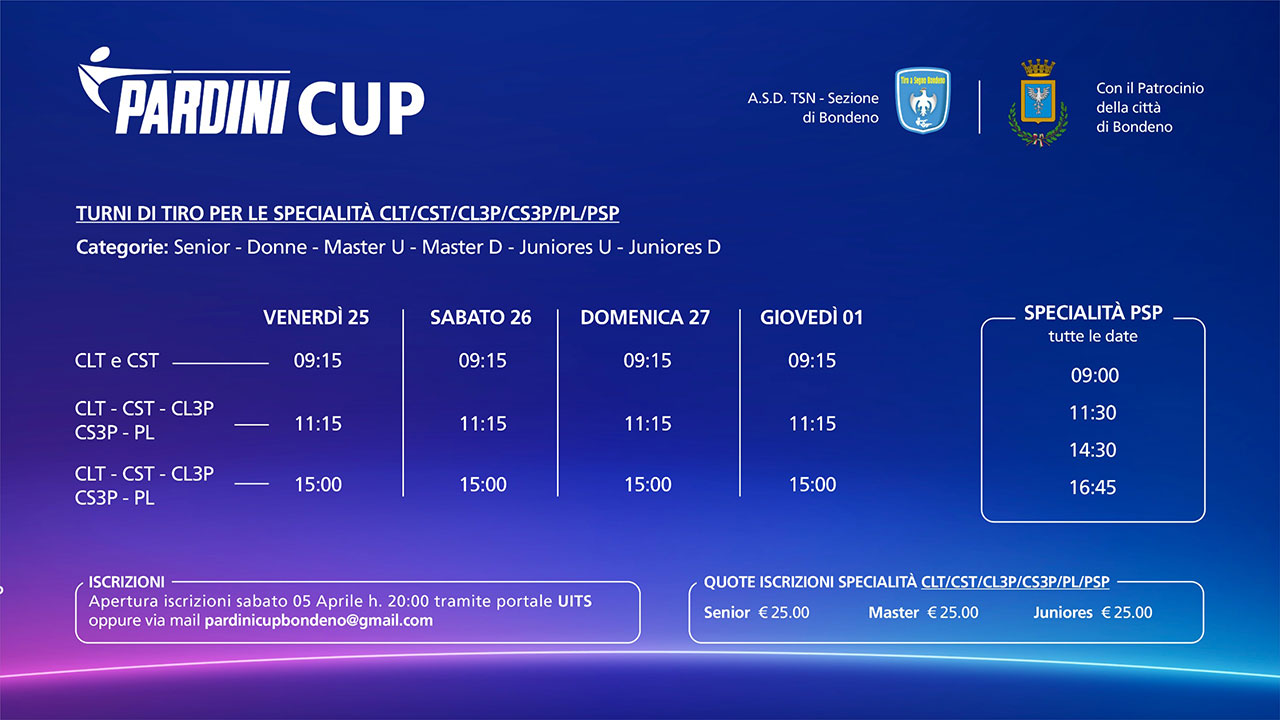 PARDINI CUP

A.S.D. TSN - Sezione di Bondeno

Tiro a Segno Bondeno

Con il Patrocinio della città di Bondeno

TURNI DI TIRO PER LE SPECIALITÀ CLT/CST/CL3P/CS3P/PL/PSP

Categorie: Senior - Donne - Master U - Master D - Juniores U - Juniores D

| | VENERDÌ 25 | SABATO 26 | DOMENICA 27 | GIOVEDÌ 01 |
|---|---|---|---|---|
| CLT e CST | 09:15 | 09:15 | 09:15 | 09:15 |
| CLT - CST - CL3P CS3P - PL | 11:15 | 11:15 | 11:15 | 11:15 |
| CLT - CST - CL3P CS3P - PL | 15:00 | 15:00 | 15:00 | 15:00 |

SPECIALITÀ PSP
tutte le date
09:00
11:30
14:30
16:45

ISCRIZIONI
Apertura iscrizioni sabato 05 Aprile h. 20:00 tramite portale UITS oppure via mail pardinicupbondeno@gmail.com

QUOTE ISCRIZIONI SPECIALITÀ CLT/CST/CL3P/CS3P/PL/PSP
Senior € 25.00 Master € 25.00 Juniores € 25.00